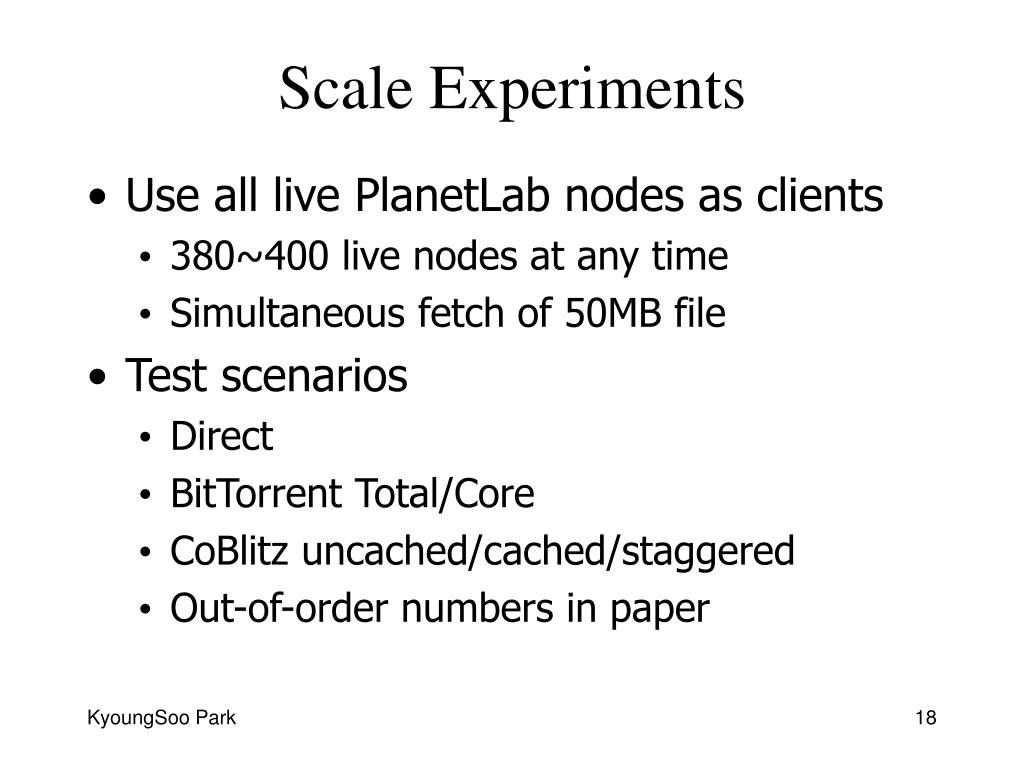 Scale Experiments

• Use all live PlanetLab nodes as clients
  • 380~400 live nodes at any time
  • Simultaneous fetch of 50MB file
• Test scenarios
  • Direct
  • BitTorrent Total/Core
  • CoBlitz uncached/cached/staggered
  • Out-of-order numbers in paper

KyoungSoo Park

18